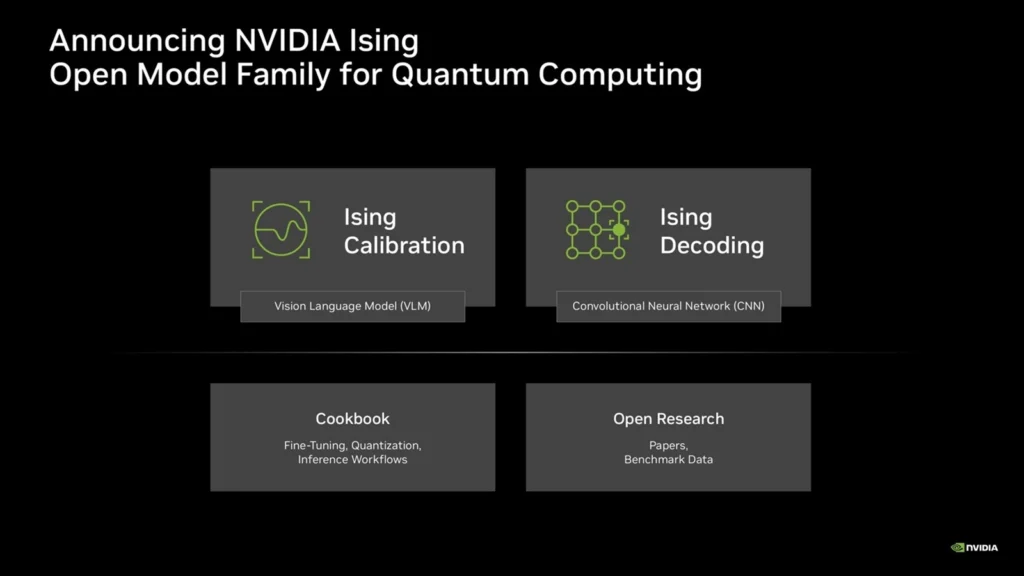 Announcing NVIDIA Ising
Open Model Family for Quantum Computing

Ising Calibration

Vision Language Model (VLM)

Ising Decoding

Convolutional Neural Network (CNN)

Cookbook

Fine-Tuning, Quantization, Inference Workflows

Open Research

Papers, Benchmark Data

NVIDIA